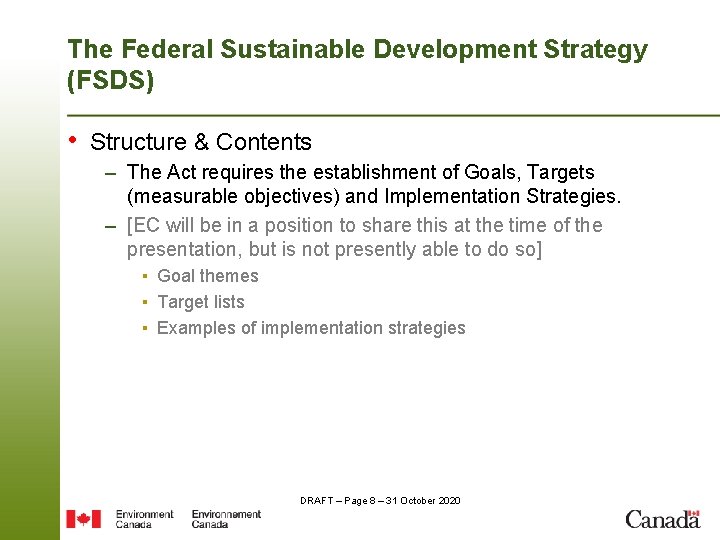 The Federal Sustainable Development Strategy (FSDS)

• Structure & Contents

– The Act requires the establishment of Goals, Targets (measurable objectives) and Implementation Strategies.

– [EC will be in a position to share this at the time of the presentation, but is not presently able to do so]

▪ Goal themes

▪ Target lists

▪ Examples of implementation strategies

DRAFT – Page 8 – 31 October 2020

Environment Canada Environnement Canada

Canada